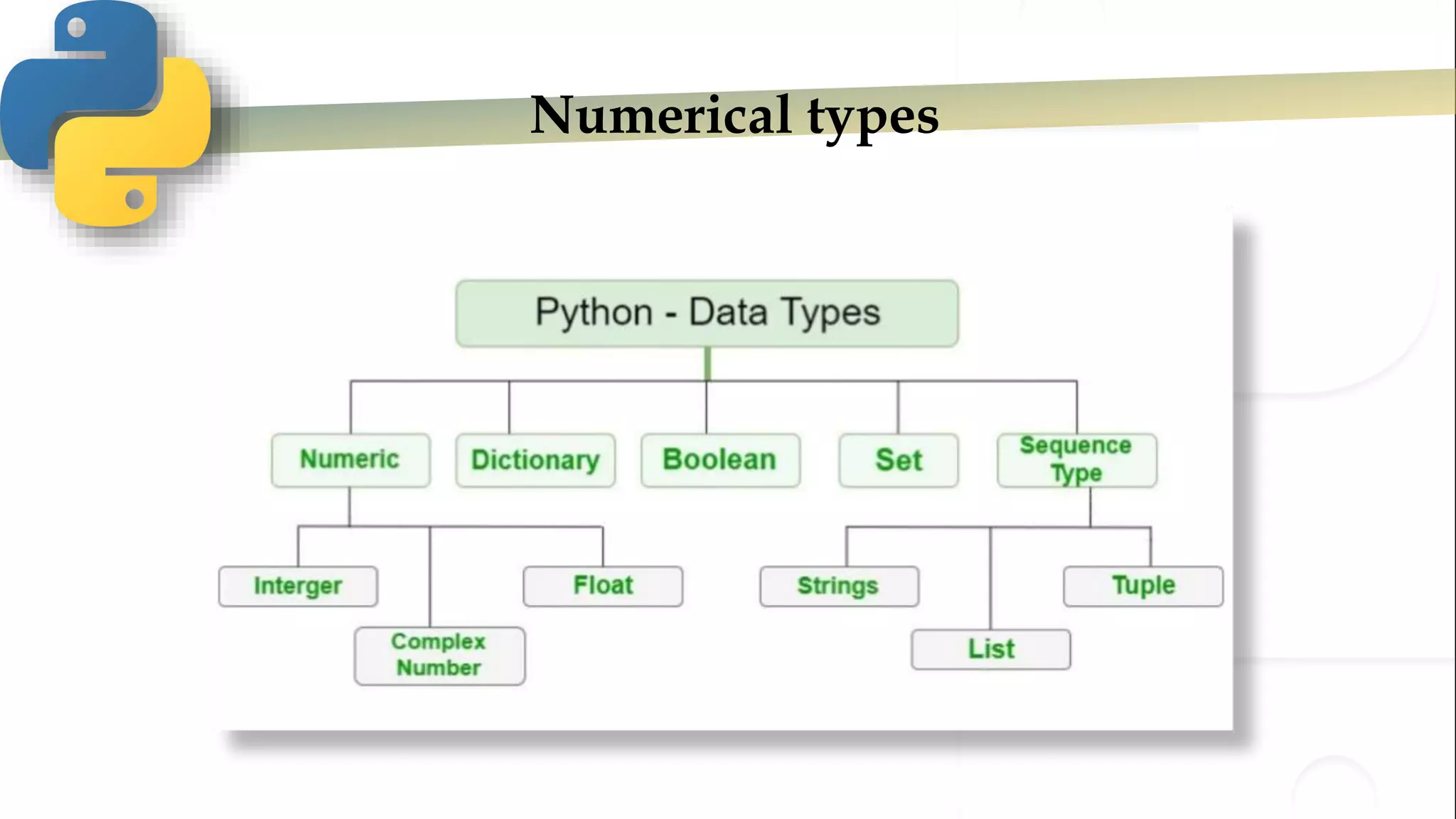 Numerical types

Python - Data Types

Numeric

Dictionary

Boolean

Set

Sequence Type

Interger

Complex Number

Float

Strings

List

Tuple